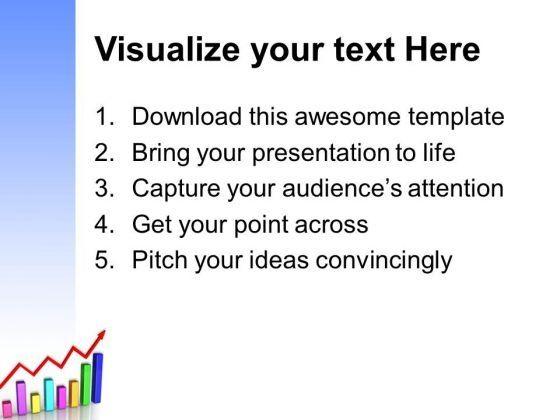 Visualize your text Here

1. Download this awesome template
2. Bring your presentation to life
3. Capture your audience's attention
4. Get your point across
5. Pitch your ideas convincingly